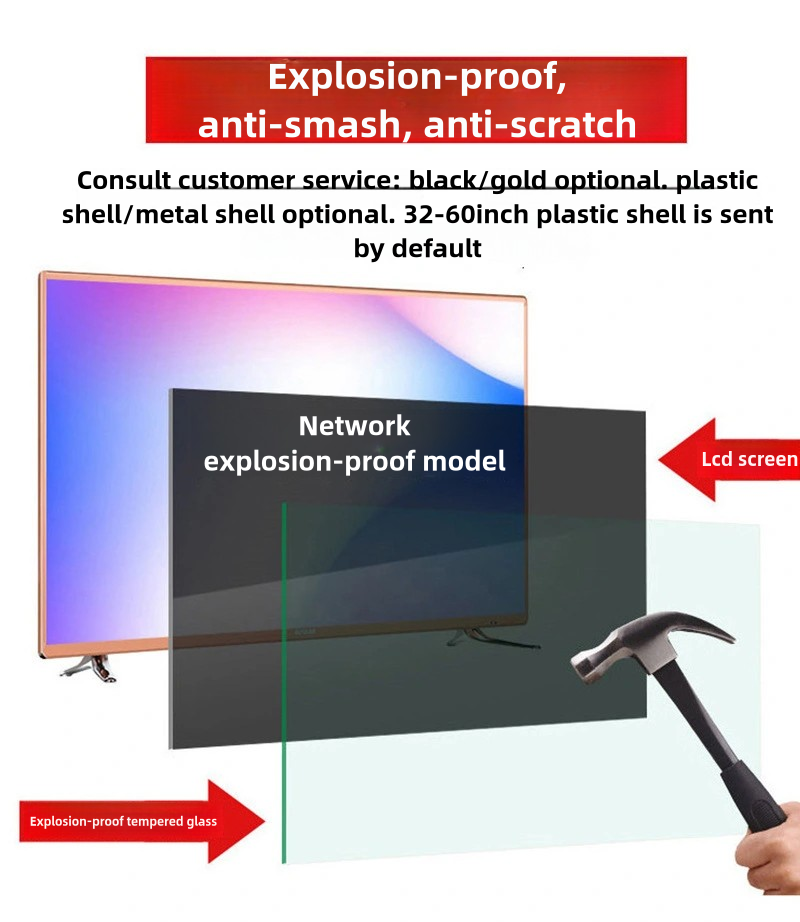 Explosion-proof, anti-smash, anti-scratch

Consult customer service: black/gold optional. plastic shell/metal shell optional. 32-60inch plastic shell is sent by default

Network explosion-proof model

Lcd screen

Explosion-proof tempered glass